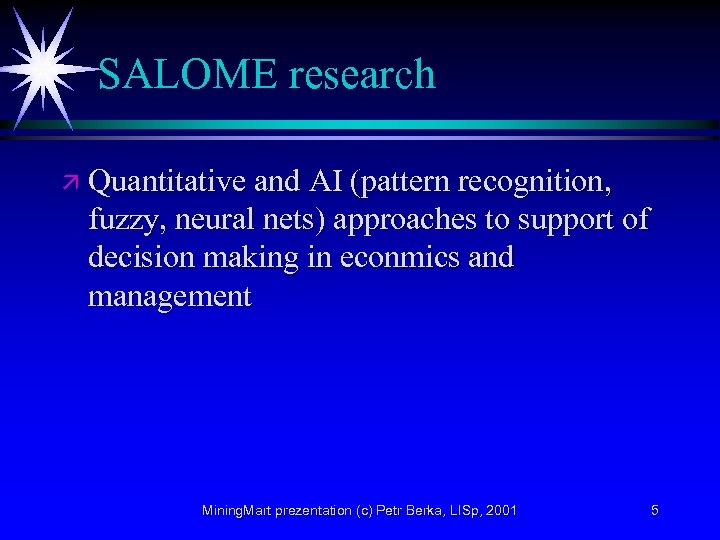 SALOME research

Quantitative and AI (pattern recognition, fuzzy, neural nets) approaches to support of decision making in econmics and management

MiningMart prezentation (c) Petr Berka, LISp, 2001

5